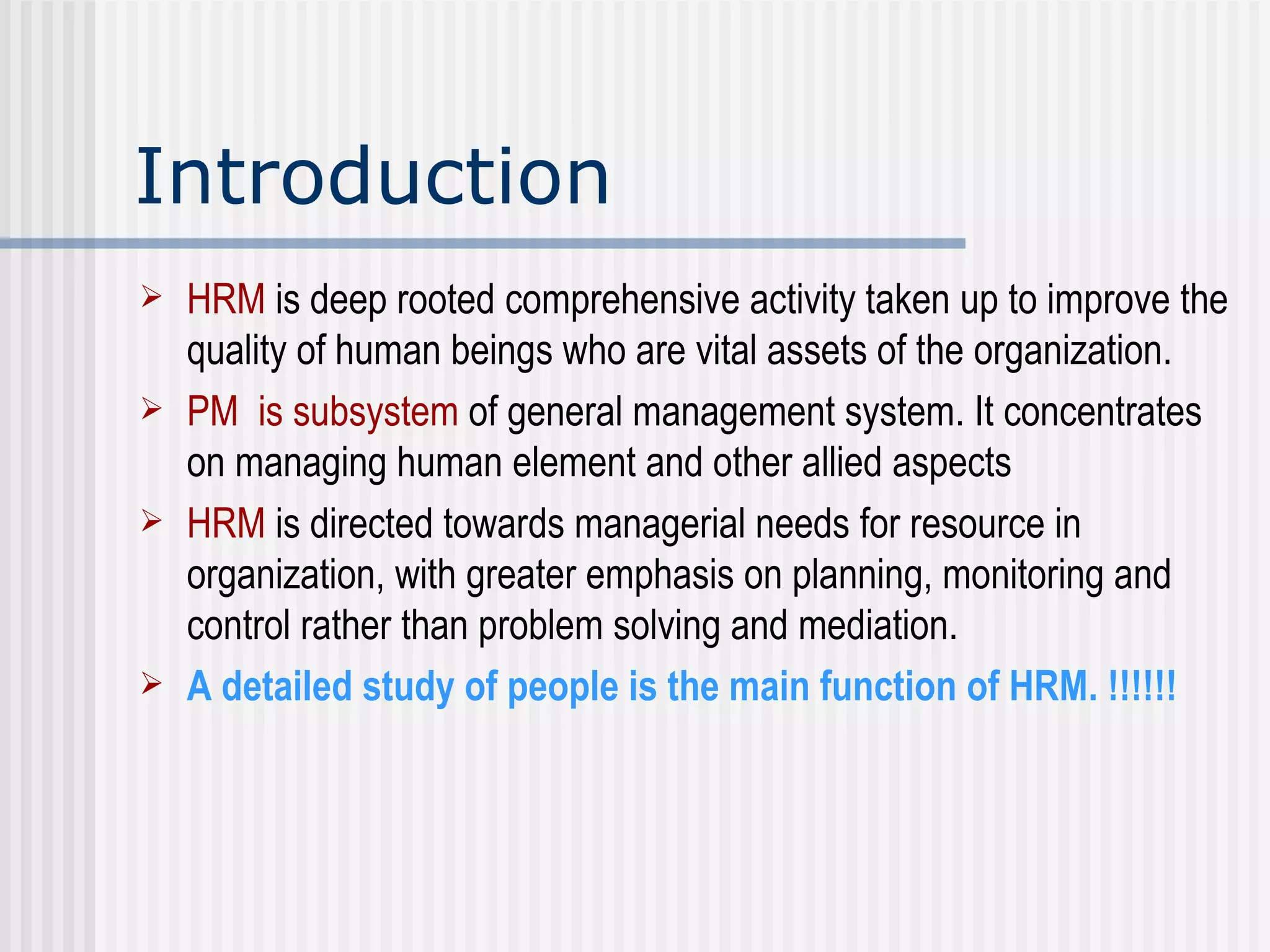 Introduction

➢ HRM is deep rooted comprehensive activity taken up to improve the quality of human beings who are vital assets of the organization.

➢ PM is subsystem of general management system. It concentrates on managing human element and other allied aspects

➢ HRM is directed towards managerial needs for resource in organization, with greater emphasis on planning, monitoring and control rather than problem solving and mediation.

➢ A detailed study of people is the main function of HRM. !!!!!!